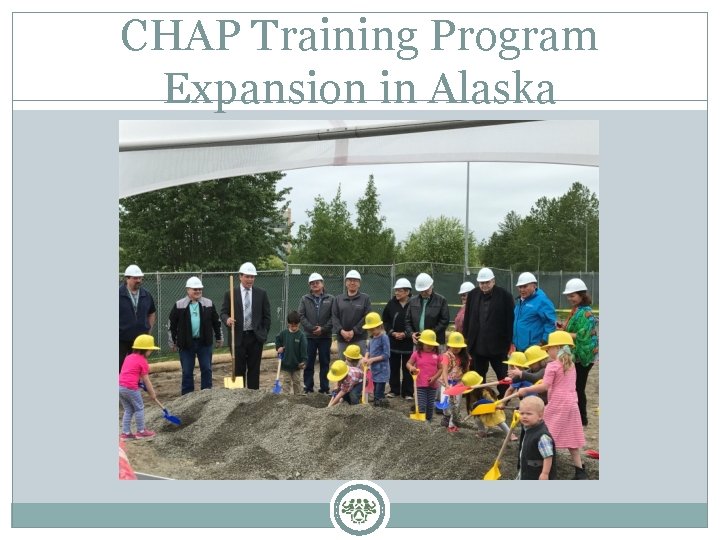 CHAP Training Program Expansion in Alaska